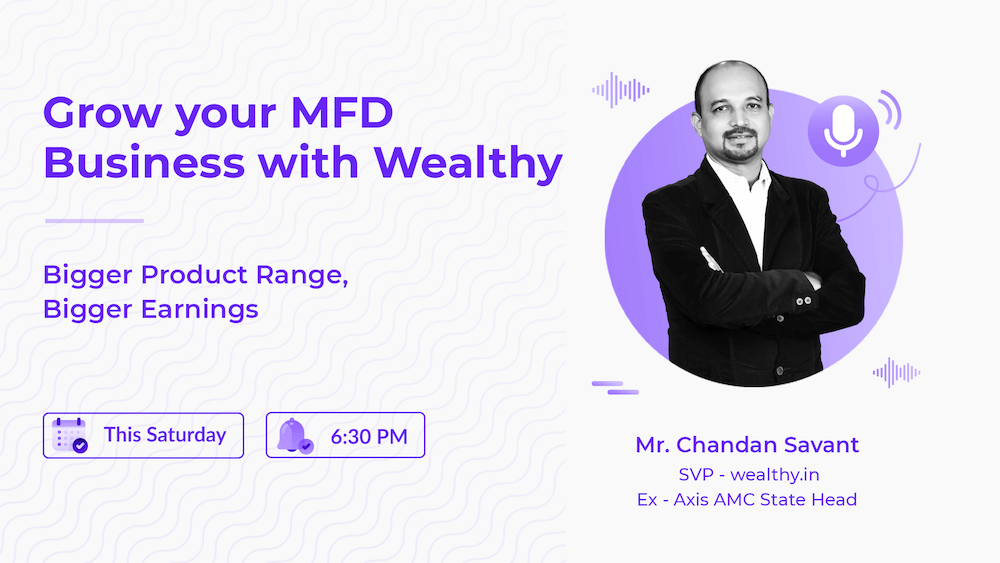 Grow your MFD Business with Wealthy

Bigger Product Range, Bigger Earnings

This Saturday

6:30 PM

Mr. Chandan Savant

SVP - wealthy.in

Ex - Axis AMC State Head